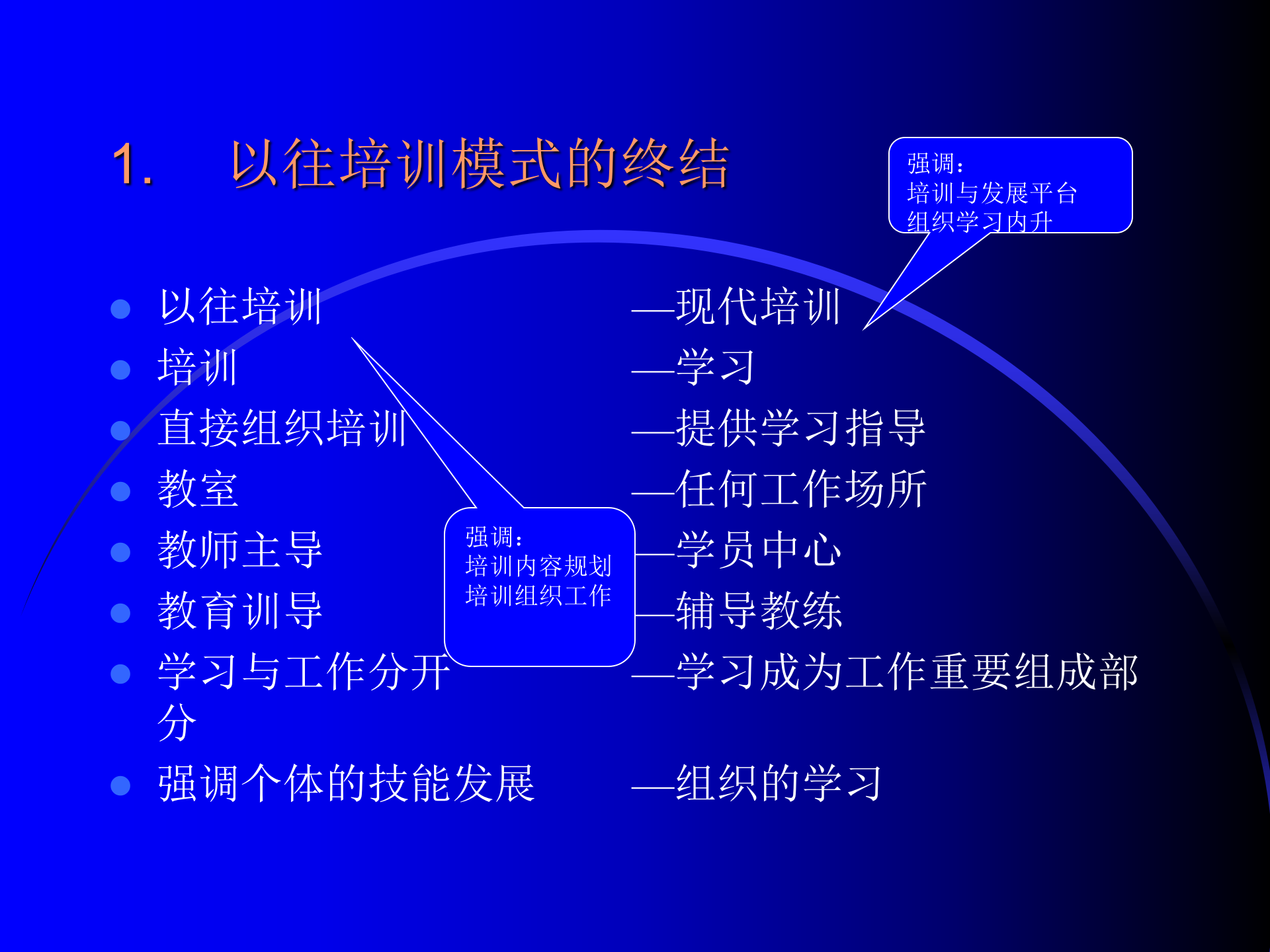 1. 以往培训模式的终结

强调：
培训与发展平台
组织学习内升

- 以往培训 —现代培训
- 培训 —学习
- 直接组织培训 —提供学习指导
- 教室 —任何工作场所
- 教师主导 —学员中心
- 教育训导 —辅导教练
- 学习与工作分开 —学习成为工作重要组成部分
- 强调个体的技能发展 —组织的学习

强调：
培训内容规划
培训组织工作